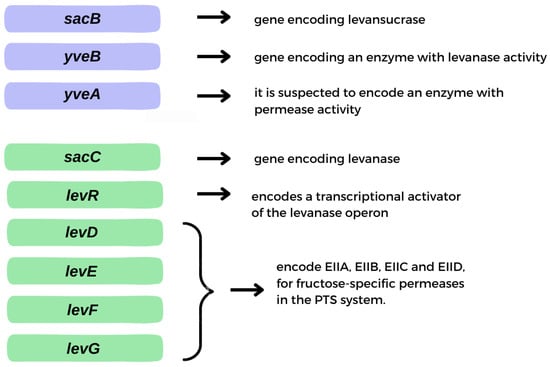 sacB

gene encoding levansucrase

yveB

gene encoding an enzyme with levanase activity

yveA

it is suspected to encode an enzyme with permease activity

sacC

gene encoding levanase

levR

encodes a transcriptional activator of the levanase operon

levD

levE

levF

levG

encode EIIA, EIIB, EIIC and EIID, for fructose-specific permeases in the PTS system.